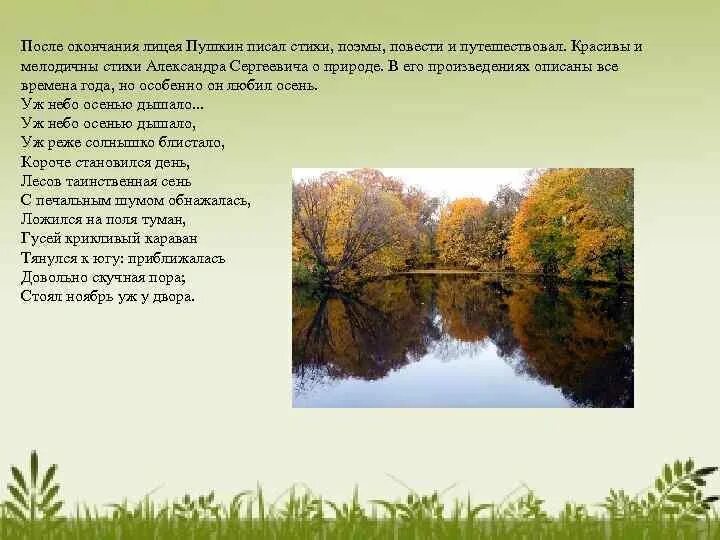 После окончания лицея Пушкин писал стихи, поэмы, повести и путешествовал. Красивы и мелодичны стихи Александра Сергеевича о природе. В его произведениях описаны все времена года, но особенно он любил осень.
Уж небо осенью дышало...
Уж небо осенью дышало,
Уж реже солнышко блистало,
Короче становился день,
Лесов таинственная сень
С печальным шумом обнажалась,
Ложился на поля туман,
Гусей крикливый караван
Тянулся к югу: приближалась
Довольно скучная пора;
Стоял ноябрь уж у двора.